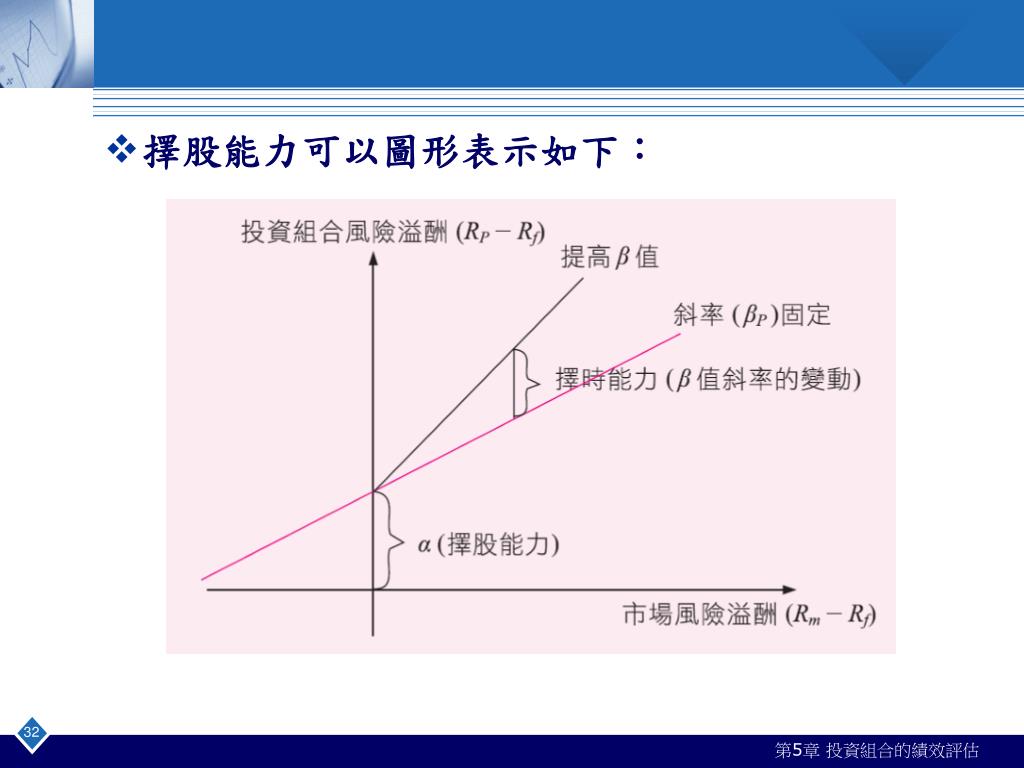 ❖擇股能力可以圖形表示如下：

投資組合風險溢酬 $(R_P - R_f)$

提高 $\beta$ 值

斜率 $(\beta_P)$固定

擇時能力 ($\beta$ 值斜率的變動)

$\alpha$ (擇股能力)

市場風險溢酬 $(R_m - R_f)$

32

第5章 投資組合的績效評估